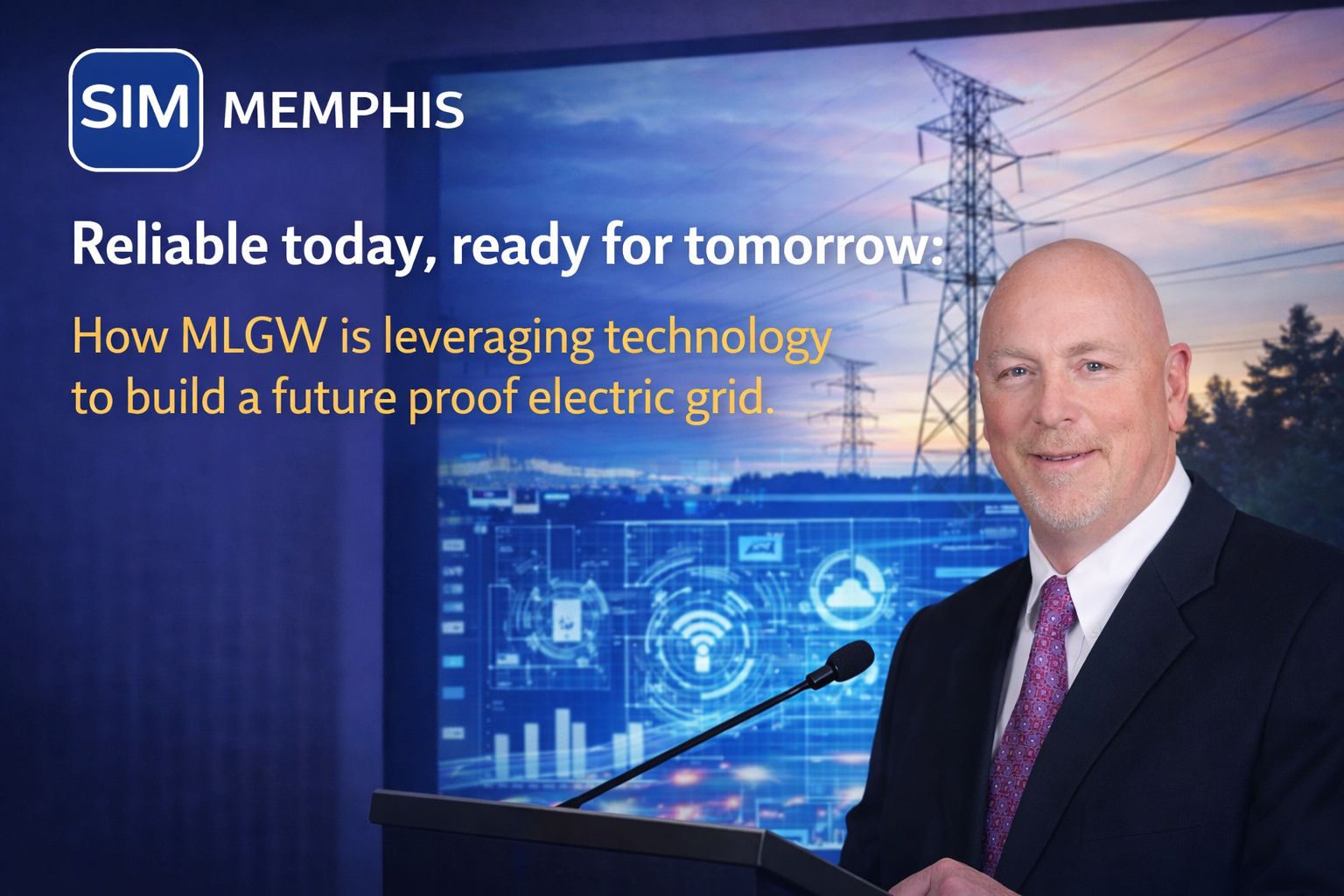 SIM MEMPHIS

Reliable today, ready for tomorrow:

How MLGW is leveraging technology to build a future proof electric grid.